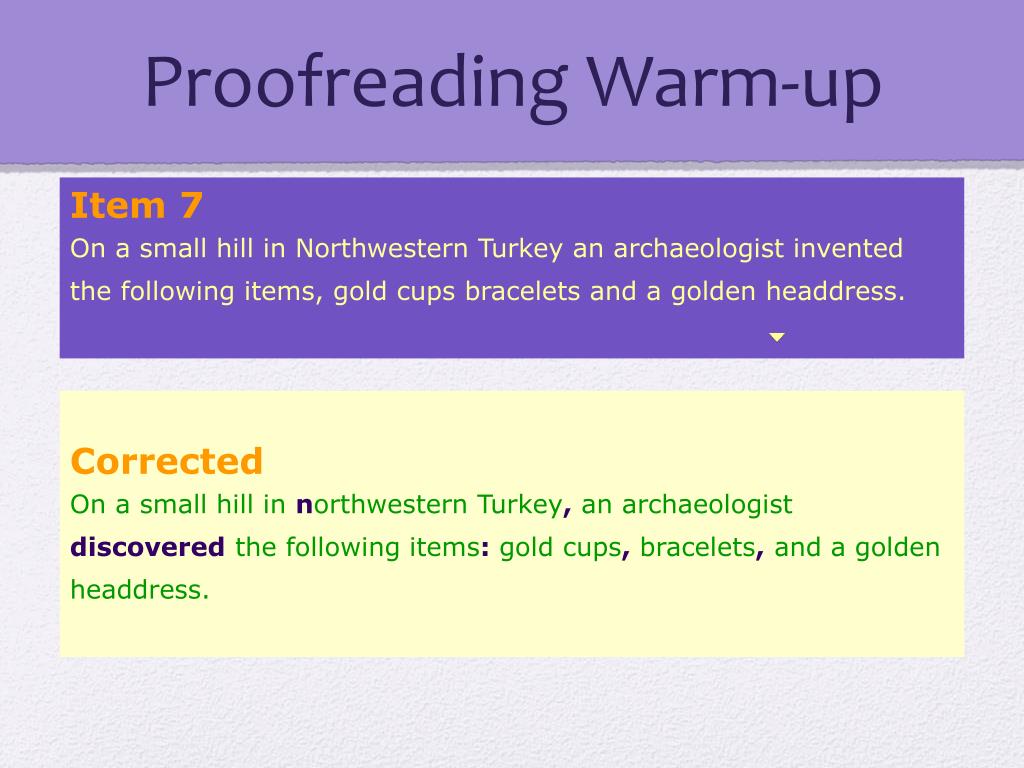 Proofreading Warm-up

Item 7
On a small hill in Northwestern Turkey an archaeologist invented the following items, gold cups bracelets and a golden headdress.

Corrected
On a small hill in northwestern Turkey, an archaeologist discovered the following items: gold cups, bracelets, and a golden headdress.